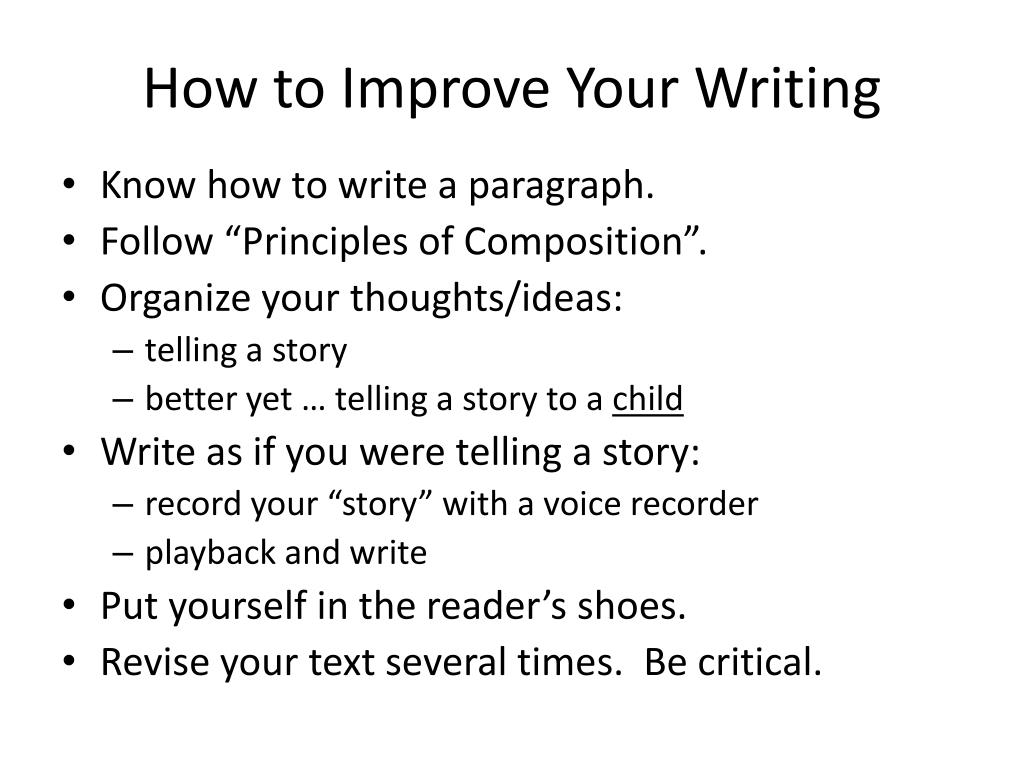 How to Improve Your Writing

• Know how to write a paragraph.
• Follow “Principles of Composition”.
• Organize your thoughts/ideas:
  – telling a story
  – better yet … telling a story to a child
• Write as if you were telling a story:
  – record your “story” with a voice recorder
  – playback and write
• Put yourself in the reader’s shoes.
• Revise your text several times. Be critical.